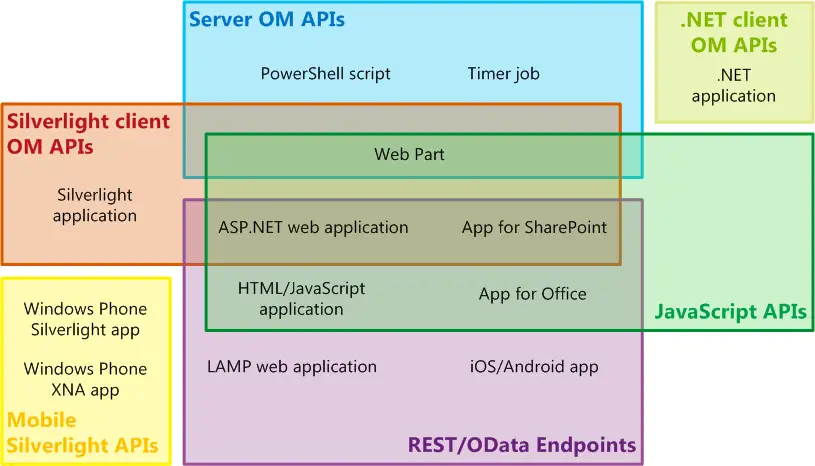 Server OM APIs

PowerShell script

Timer job

.NET client OM APIs

.NET application

Silverlight client OM APIs

Silverlight application

Web Part

ASP.NET web application

App for SharePoint

HTML/JavaScript application

App for Office

JavaScript APIs

Windows Phone Silverlight app

Windows Phone XNA app

Mobile Silverlight APIs

LAMP web application

iOS/Android app

REST/OData Endpoints